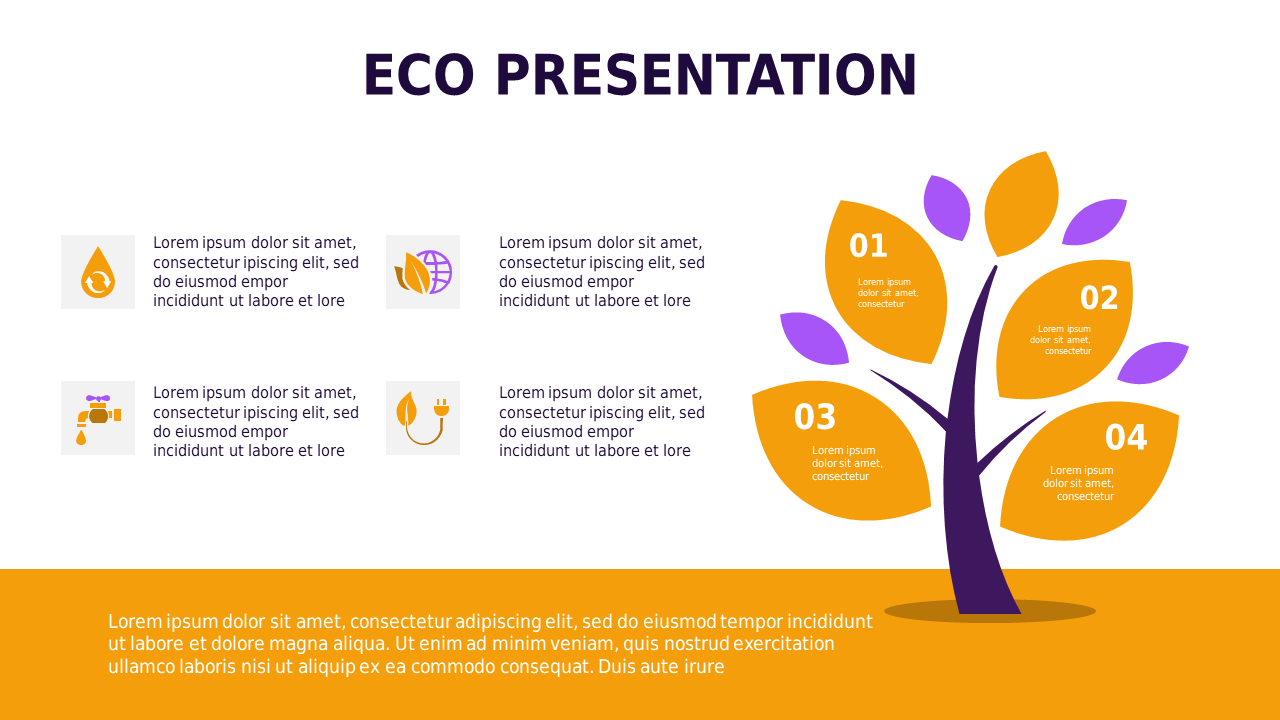 ECO PRESENTATION

Lorem ipsum dolor sit amet, consectetur ipiscing elit, sed do eiusmod empor incididunt ut labore et lore

Lorem ipsum dolor sit amet, consectetur ipiscing elit, sed do eiusmod empor incididunt ut labore et lore

Lorem ipsum dolor sit amet, consectetur ipiscing elit, sed do eiusmod empor incididunt ut labore et lore

Lorem ipsum dolor sit amet, consectetur ipiscing elit, sed do eiusmod empor incididunt ut labore et lore

01
Lorem ipsum dolor sit amet, consectetur

02
Lorem ipsum dolor sit amet, consectetur

03
Lorem ipsum dolor sit amet, consectetur

04
Lorem ipsum dolor sit amet, consectetur

Lorem ipsum dolor sit amet, consectetur adipiscing elit, sed do eiusmod tempor incididunt ut labore et dolore magna aliqua. Ut enim ad minim veniam, quis nostrud exercitation ullamco laboris nisi ut aliquip ex ea commodo consequat. Duis aute irure